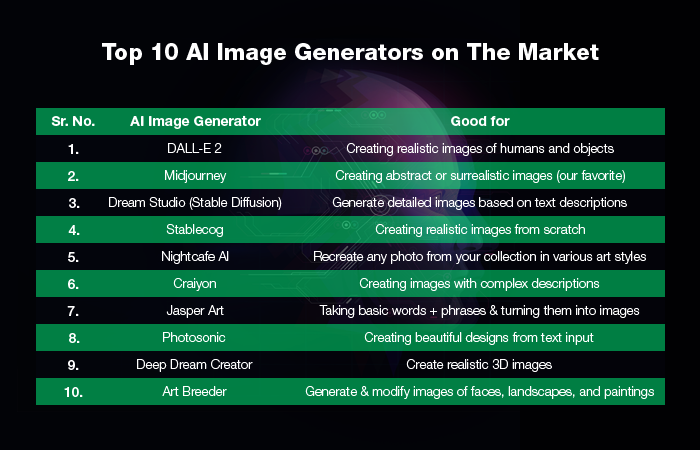 Top 10 AI Image Generators on The Market

| Sr. No. | AI Image Generator | Good for |
|---|---|---|
| 1. | DALL-E 2 | Creating realistic images of humans and objects |
| 2. | Midjourney | Creating abstract or surrealistic images (our favorite) |
| 3. | Dream Studio (Stable Diffusion) | Generate detailed images based on text descriptions |
| 4. | Stablecog | Creating realistic images from scratch |
| 5. | Nightcafe AI | Recreate any photo from your collection in various art styles |
| 6. | Craiyon | Creating images with complex descriptions |
| 7. | Jasper Art | Taking basic words + phrases & turning them into images |
| 8. | Photosonic | Creating beautiful designs from text input |
| 9. | Deep Dream Creator | Create realistic 3D images |
| 10. | Art Breeder | Generate & modify images of faces, landscapes, and paintings |